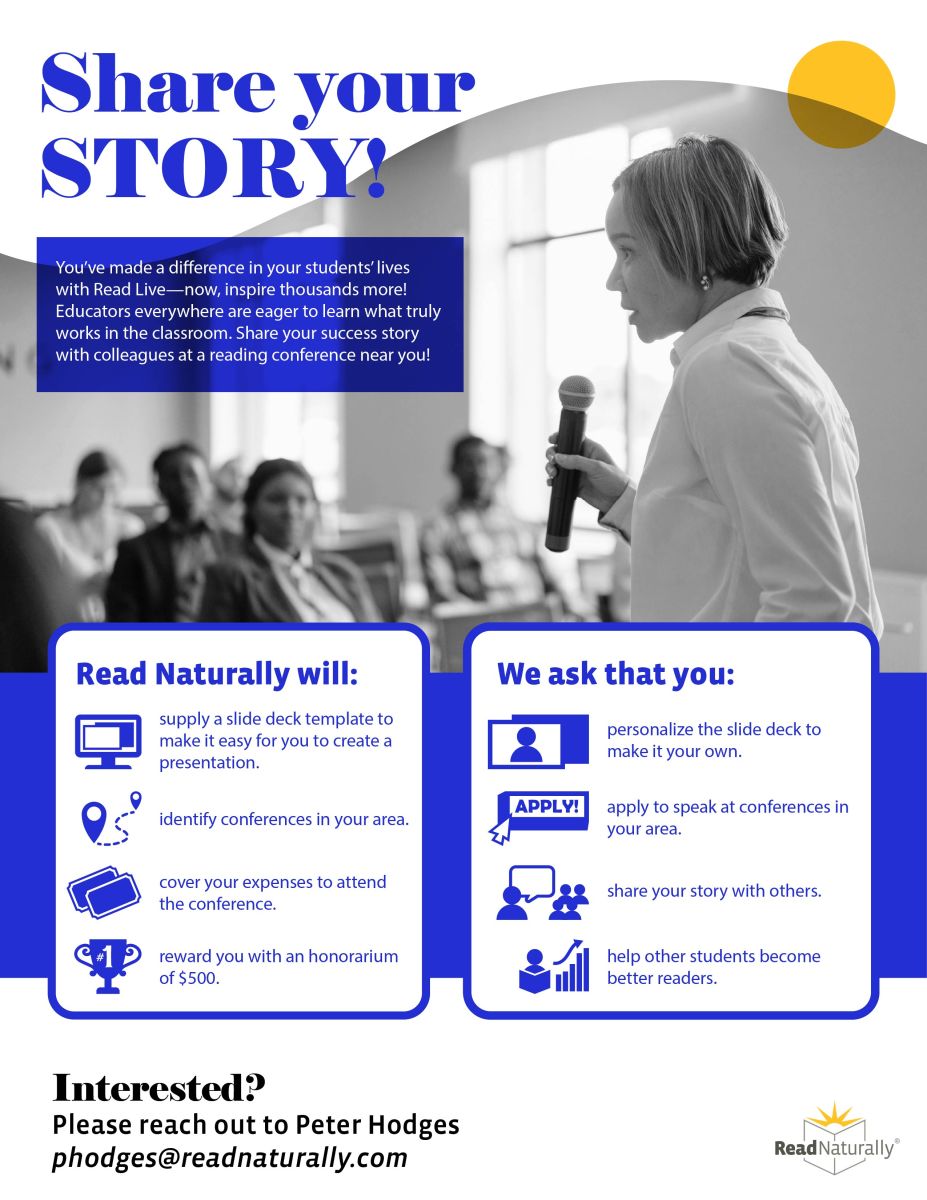 Share your STORY!

You've made a difference in your students' lives with Read Live—now, inspire thousands more! Educators everywhere are eager to learn what truly works in the classroom. Share your success story with colleagues at a reading conference near you!

Read Naturally will:

supply a slide deck template to make it easy for you to create a presentation.

identify conferences in your area.

cover your expenses to attend the conference.

#1

reward you with an honorarium of $500.

We ask that you:

personalize the slide deck to make it your own.

APPLY!

apply to speak at conferences in your area.

share your story with others.

help other students become better readers.

Interested?
Please reach out to Peter Hodges
phodges@readnaturally.com

ReadNaturally®